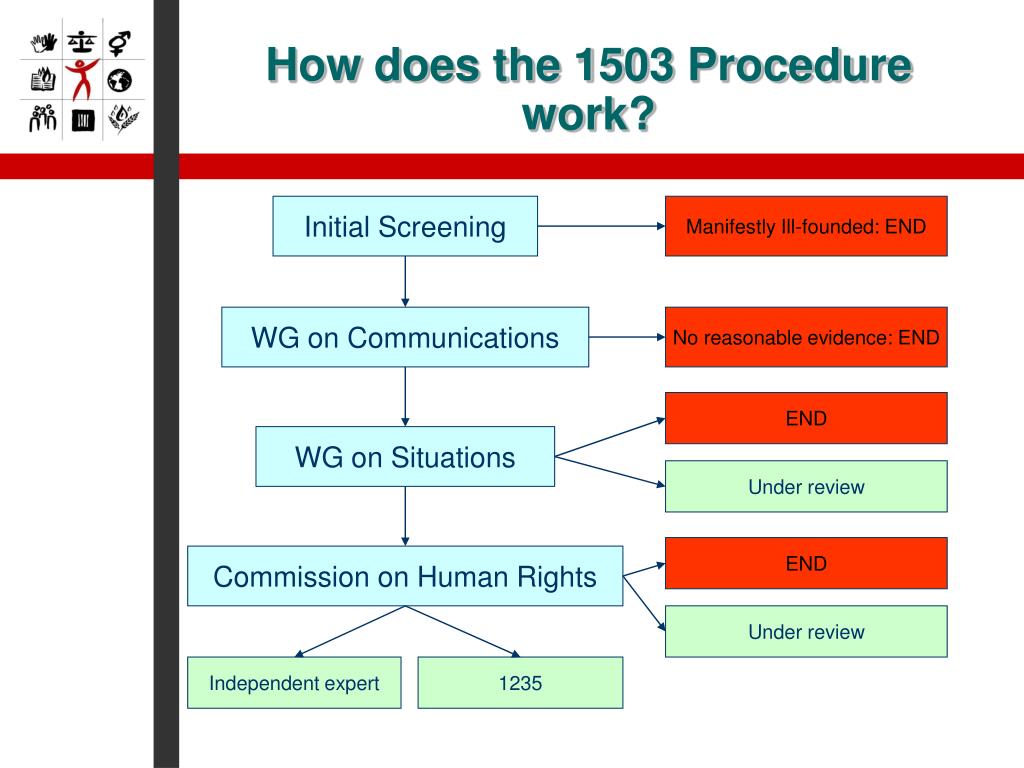 How does the 1503 Procedure work?

Initial Screening

Manifestly Ill-founded: END

WG on Communications

No reasonable evidence: END

WG on Situations

END

Under review

Commission on Human Rights

END

Under review

Independent expert

1235